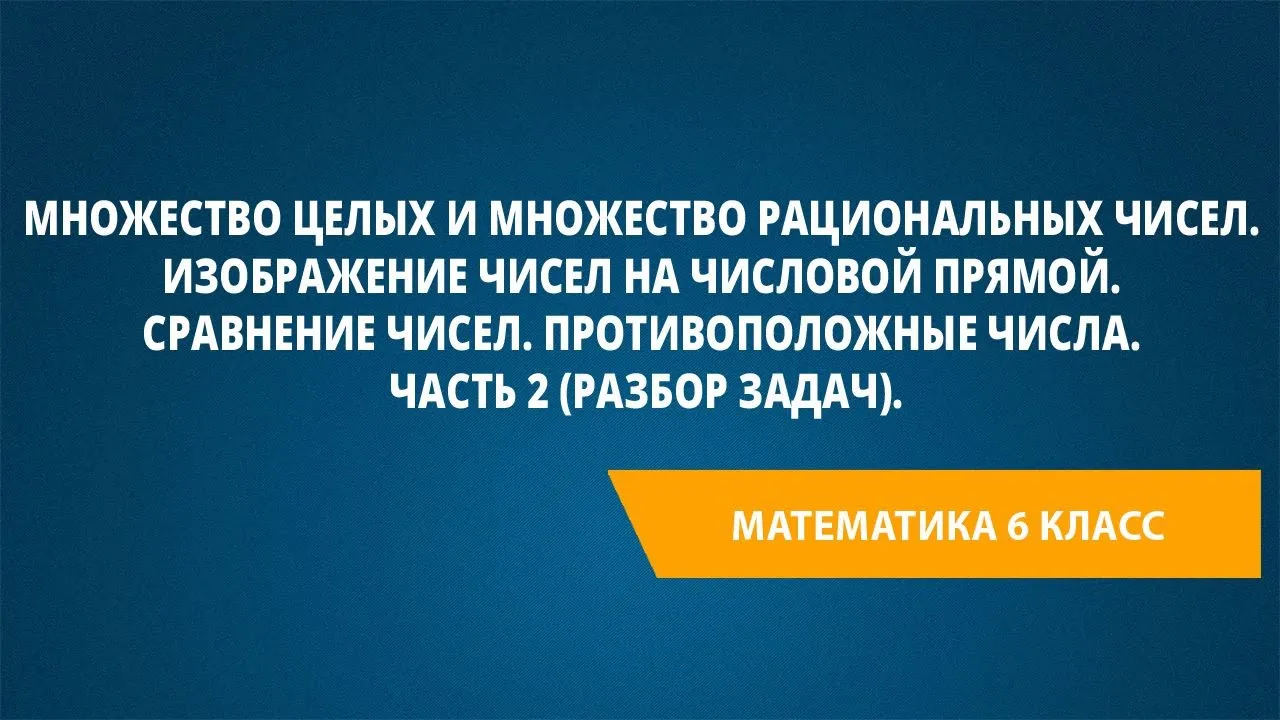 МНОЖЕСТВО ЦЕЛЫХ И МНОЖЕСТВО РАЦИОНАЛЬНЫХ ЧИСЕЛ. ИЗОБРАЖЕНИЕ ЧИСЕЛ НА ЧИСЛОВОЙ ПРЯМОЙ. СРАВНЕНИЕ ЧИСЕЛ. ПРОТИВОПОЛОЖНЫЕ ЧИСЛА. ЧАСТЬ 2 (РАЗБОР ЗАДАЧ).

МАТЕМАТИКА 6 КЛАСС